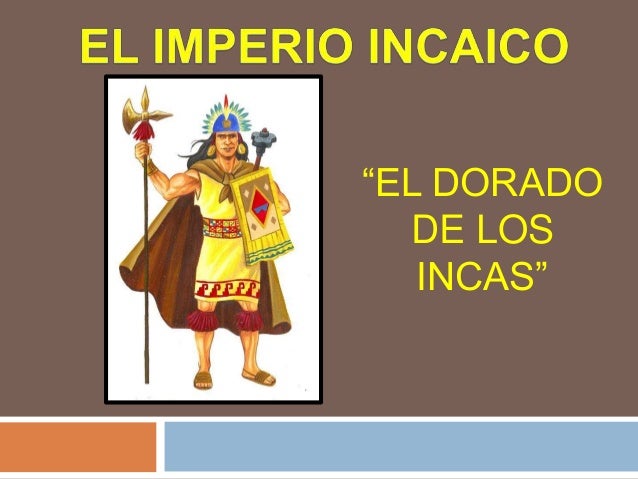 EL IMPERIO INCAICO

“EL DORADO DE LOS INCAS”